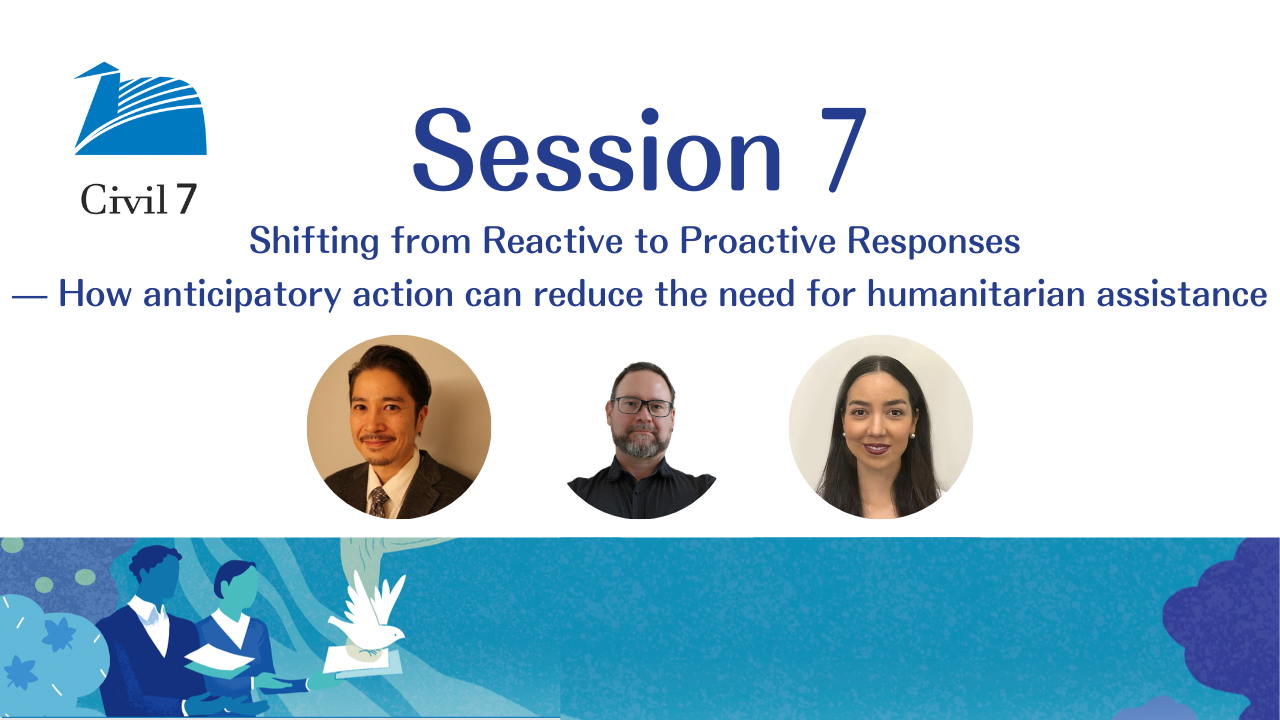 Civil 7

Session 7

Shifting from Reactive to Proactive Responses

— How anticipatory action can reduce the need for humanitarian assistance